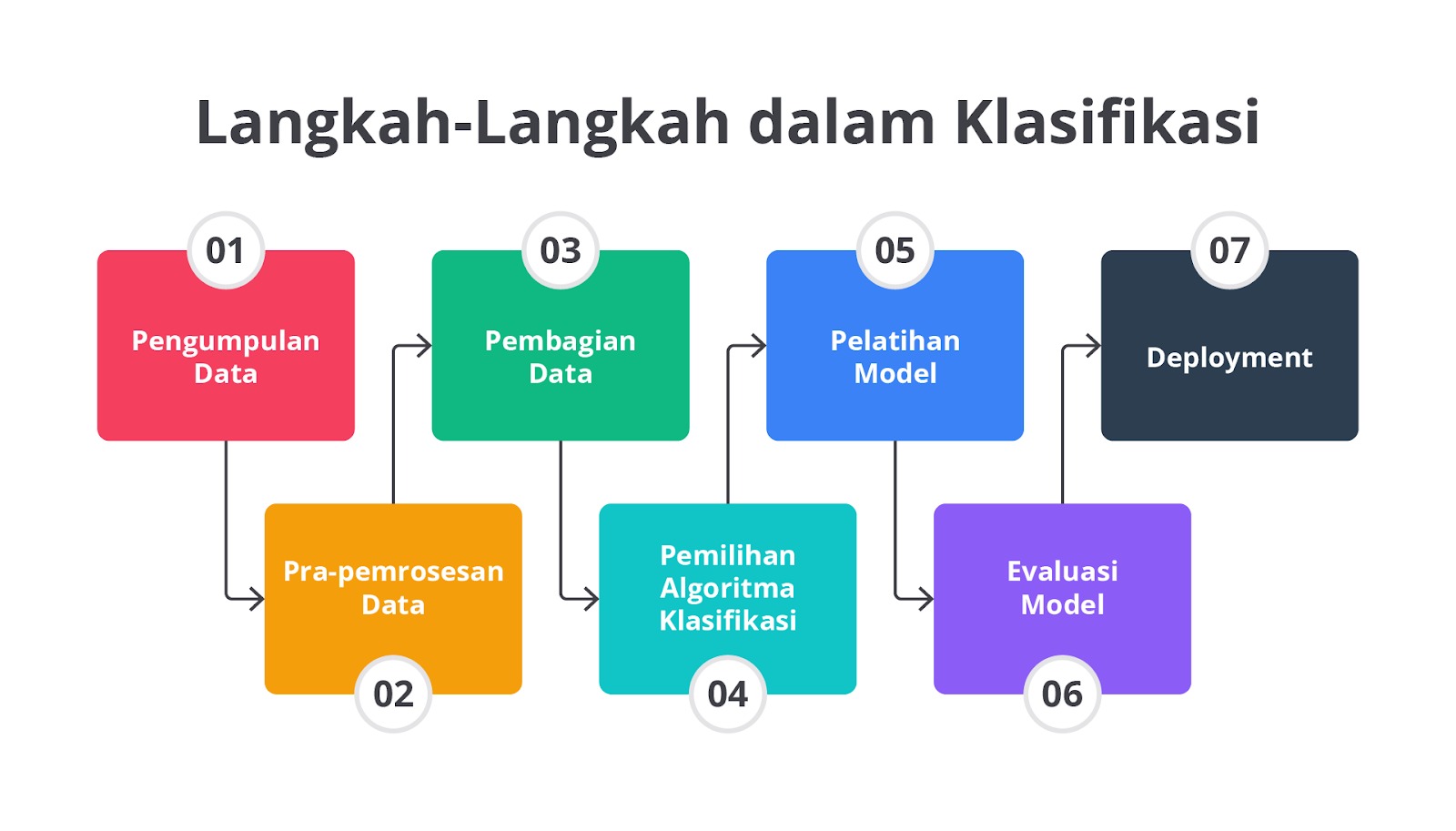 Langkah-Langkah dalam Klasifikasi

01
Pengumpulan Data

02
Pra-pemrosesan Data

03
Pembagian Data

04
Pemilihan Algoritma Klasifikasi

05
Pelatihan Model

06
Evaluasi Model

07
Deployment